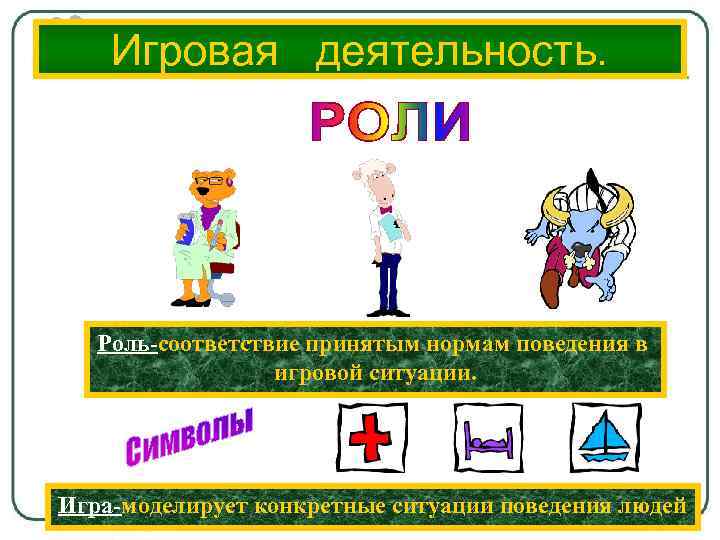 Игровая деятельность.

РОЛИ

Роль-соответствие принятым нормам поведения в игровой ситуации.

Символы

Игра-моделирует конкретные ситуации поведения людей